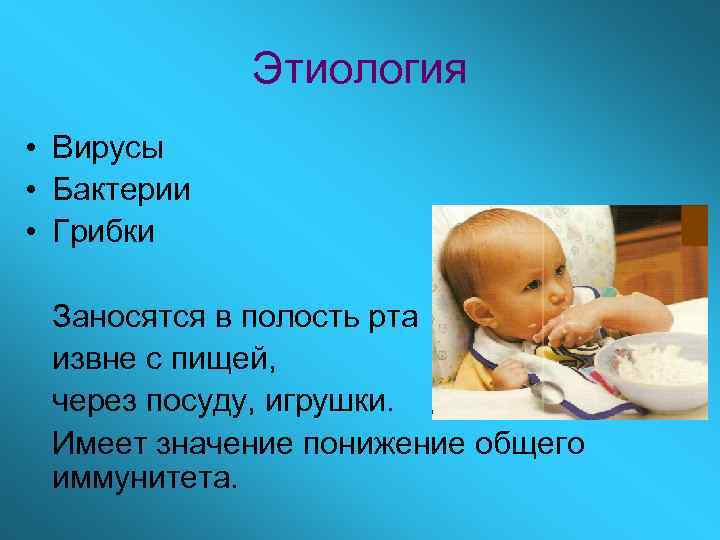 Этиология

• Вирусы
• Бактерии
• Грибки

Заносятся в полость рта извне с пищей, через посуду, игрушки.

Имеет значение понижение общего иммунитета.